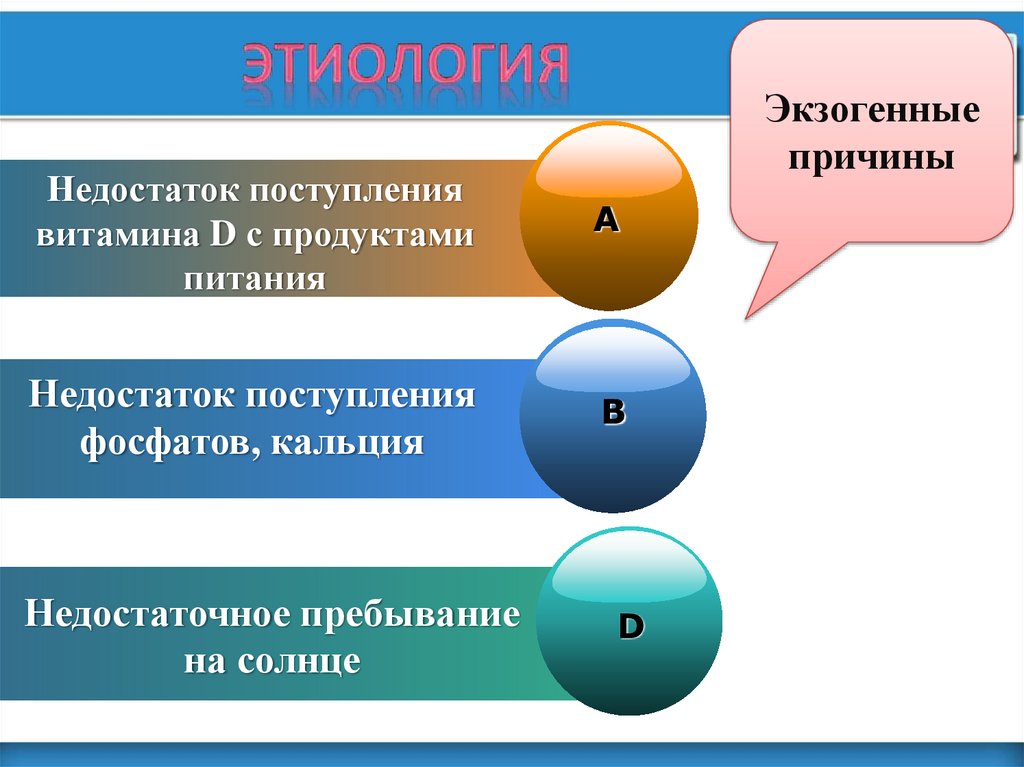 ЭТИОЛОГИЯ

Экзогенные причины

Недостаток поступления витамина D с продуктами питания

A

Недостаток поступления фосфатов, кальция

B

Недостаточное пребывание на солнце

D